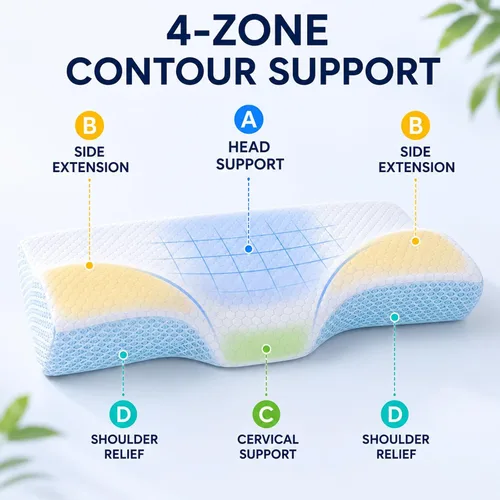 4-ZONE
CONTOUR SUPPORT

B
SIDE
EXTENSION

A
HEAD
SUPPORT

B
SIDE
EXTENSION

D
SHOULDER
RELIEF

C
CERVICAL
SUPPORT

D
SHOULDER
RELIEF